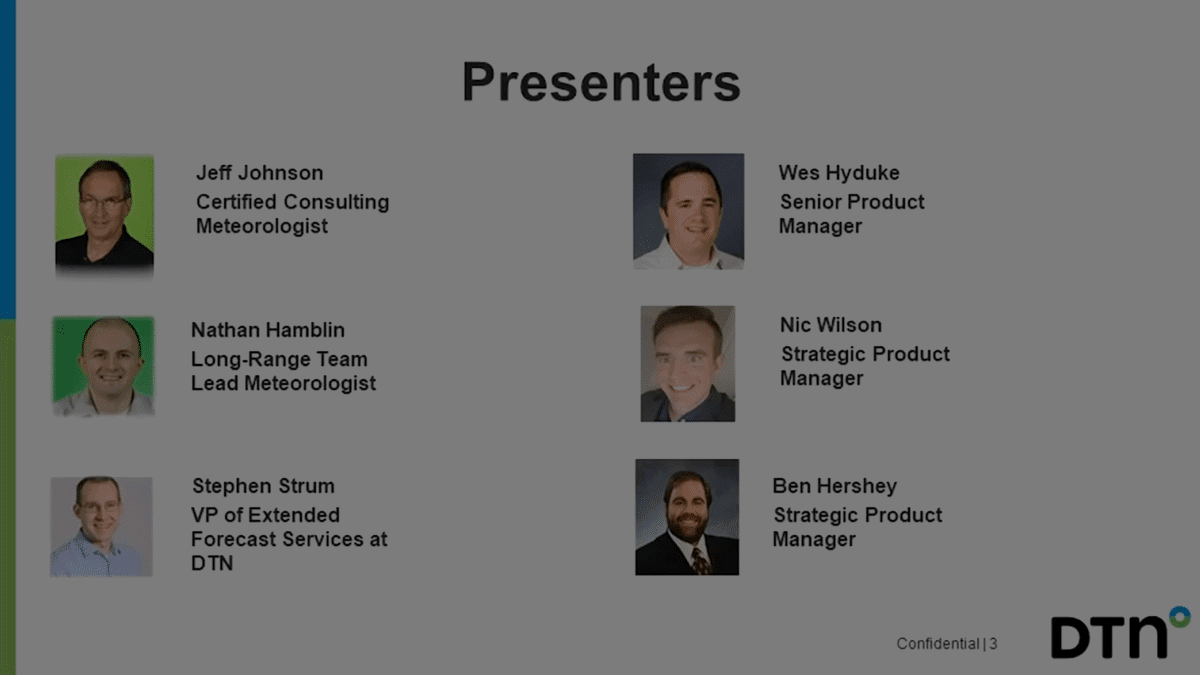 Presenters

Jeff Johnson
Certified Consulting Meteorologist

Nathan Hamblin
Long-Range Team Lead Meteorologist

Stephen Strum
VP of Extended Forecast Services at DTN

Wes Hyduke
Senior Product Manager

Nic Wilson
Strategic Product Manager

Ben Hershey
Strategic Product Manager

Confidential | 3

DTN